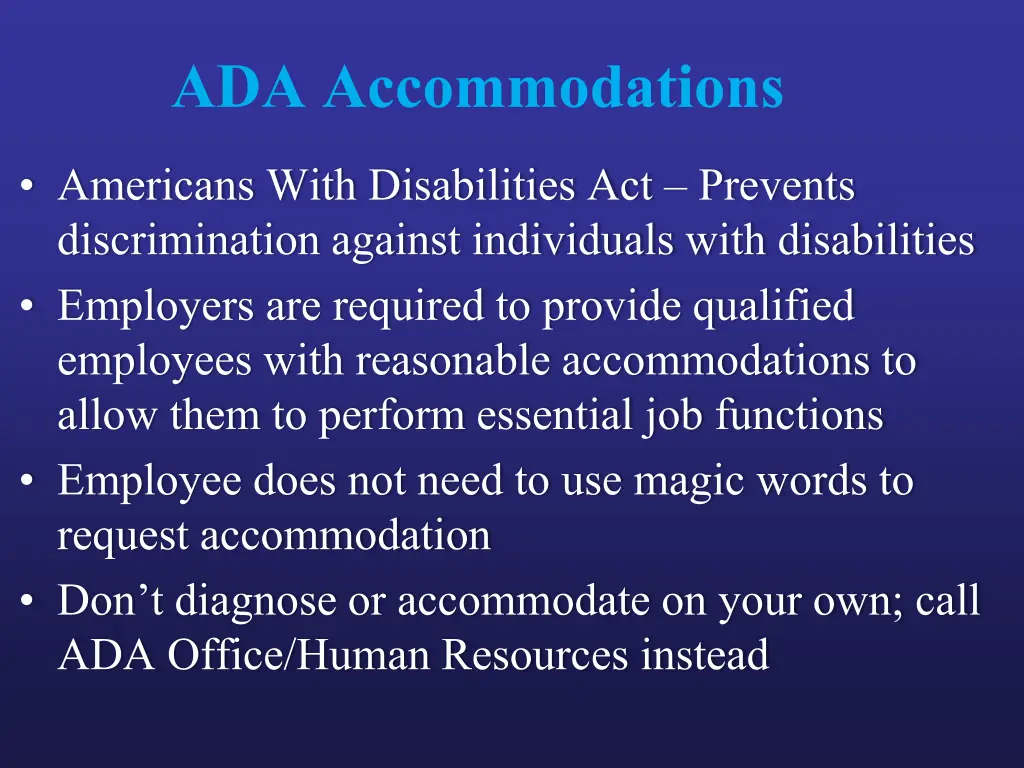 ADA Accommodations

• Americans With Disabilities Act – Prevents discrimination against individuals with disabilities
• Employers are required to provide qualified employees with reasonable accommodations to allow them to perform essential job functions
• Employee does not need to use magic words to request accommodation
• Don’t diagnose or accommodate on your own; call ADA Office/Human Resources instead